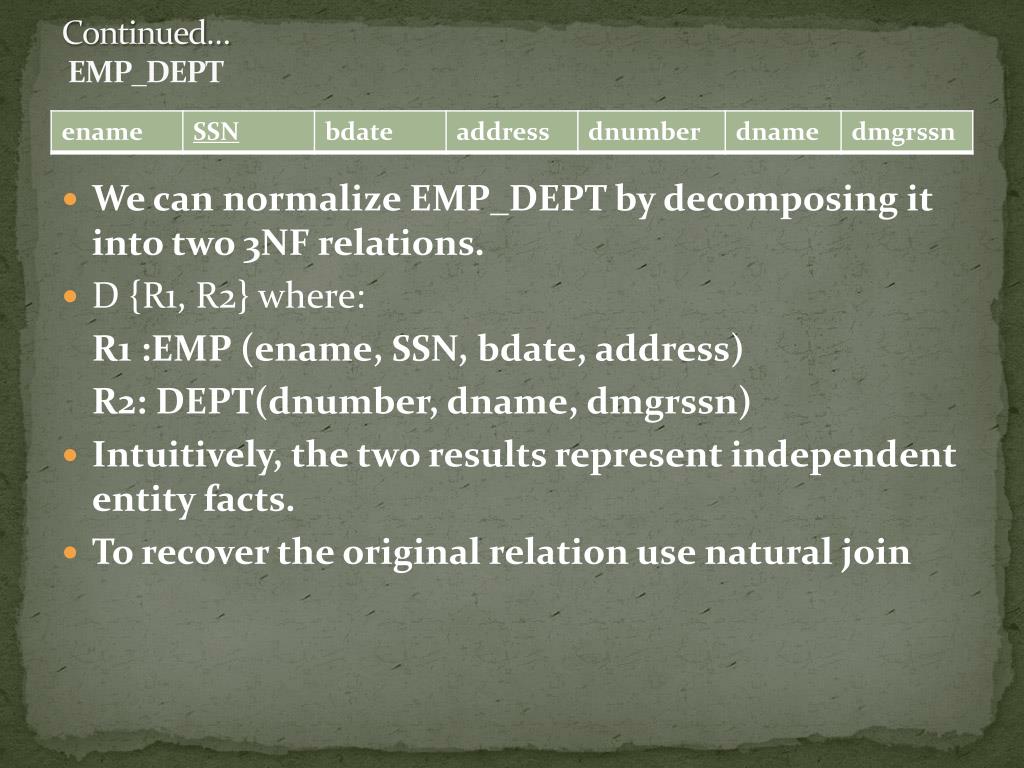 Continued…
EMP_DEPT

| ename | SSN | bdate | address | dnumber | dname | dmgrssn |
|---|---|---|---|---|---|---|

We can normalize EMP_DEPT by decomposing it into two 3NF relations.

D {R1, R2} where:

R1 :EMP (ename, SSN, bdate, address)

R2: DEPT(dnumber, dname, dmgrssn)

Intuitively, the two results represent independent entity facts.

To recover the original relation use natural join